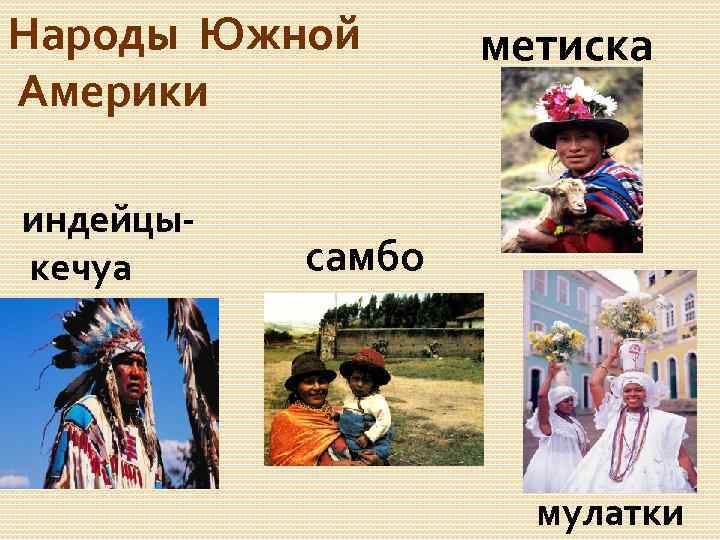 Народы Южной Америки

метиска

индейцы-кечуа

самбо

мулатки